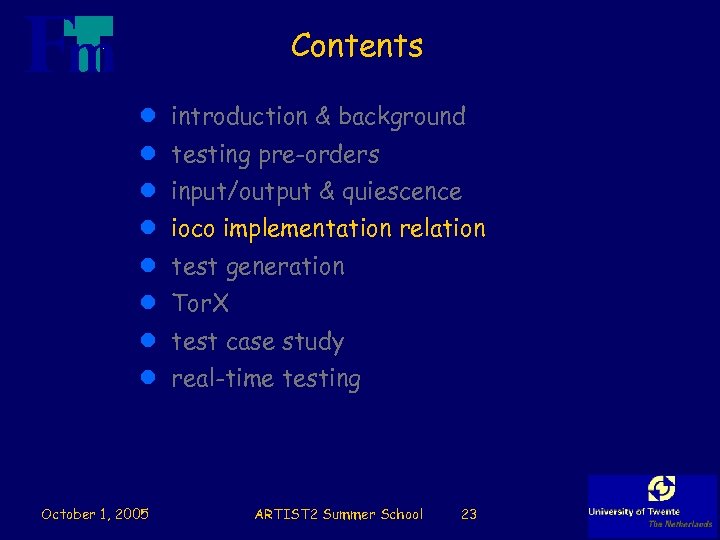 Contents

- introduction & background
- testing pre-orders
- input/output & quiescence
- ioco implementation relation
- test generation
- TorX
- test case study
- real-time testing

October 1, 2005

ARTIST2 Summer School

23

University of Twente
The Netherlands